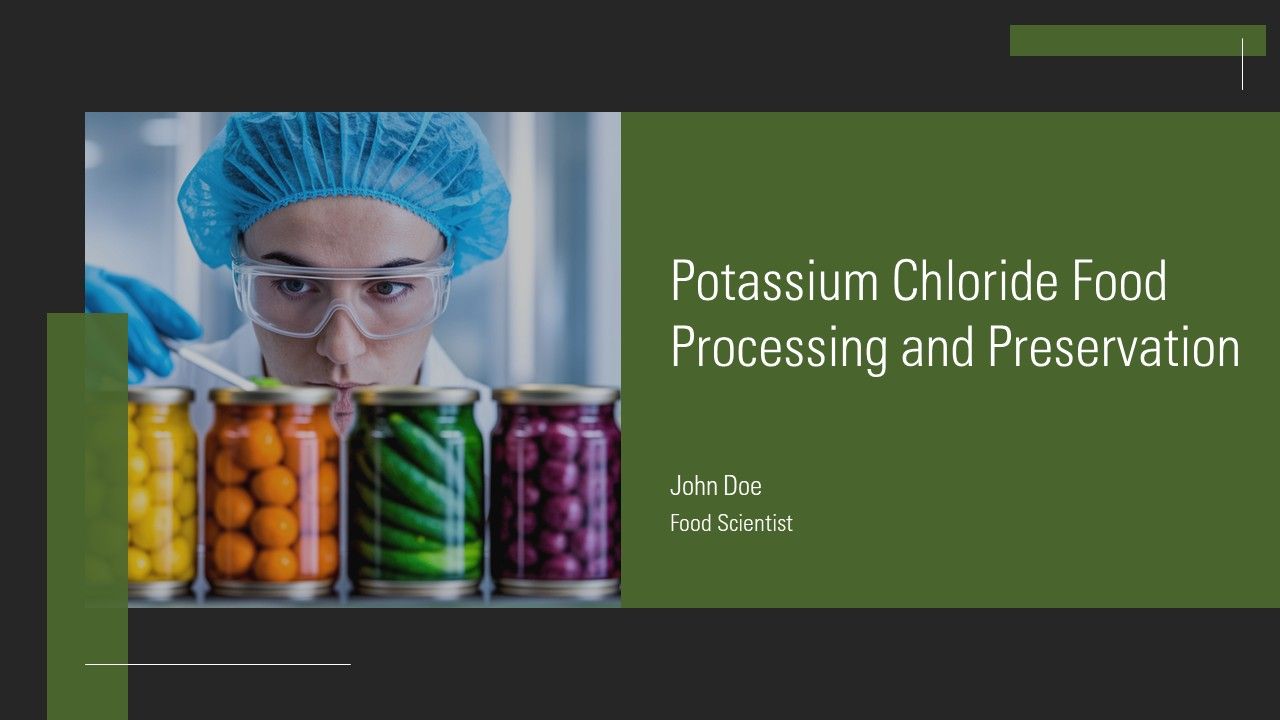 Potassium Chloride Food Processing and Preservation

John Doe
Food Scientist